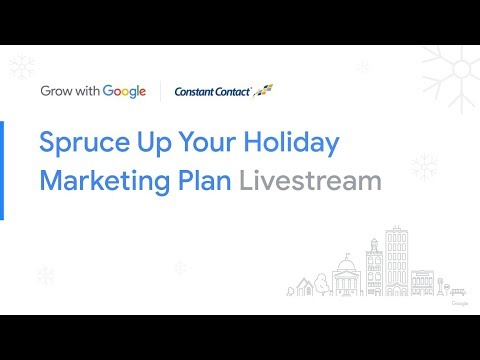 Grow with Google

Constant Contact

Spruce Up Your Holiday Marketing Plan Livestream

Google